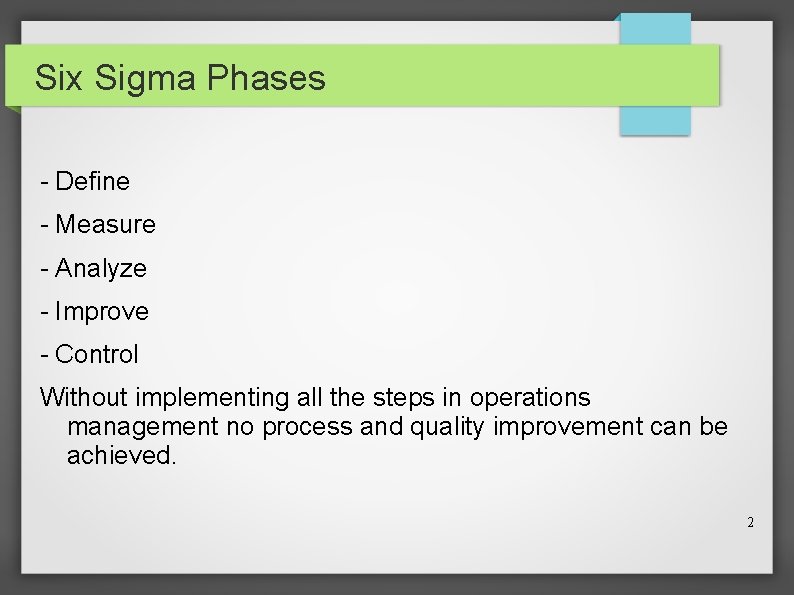 Six Sigma Phases

- Define

- Measure

- Analyze

- Improve

- Control

Without implementing all the steps in operations management no process and quality improvement can be achieved.

2